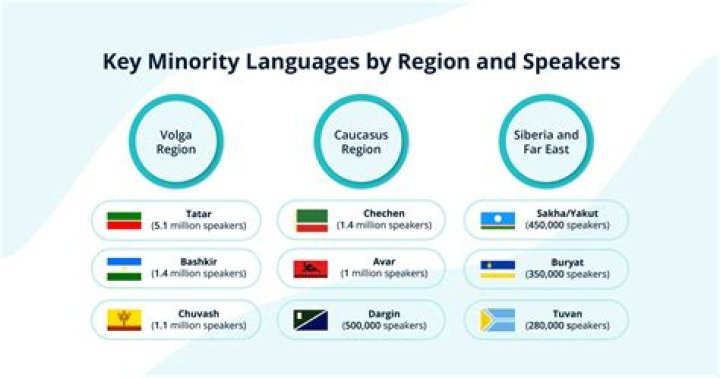 Key Minority Languages by Region and Speakers

Volga Region

Tatar
(5.1 million speakers)

Bashkir
(1.4 million speakers)

Chuvash
(1.1 million speakers)

Caucasus Region

Chechen
(1.4 million speakers)

Avar
(1 million speakers)

Dargin
(500,000 speakers)

Siberia and Far East

Sakha/Yakut
(450,000 speakers)

Buryat
(350,000 speakers)

Tuvan
(280,000 speakers)